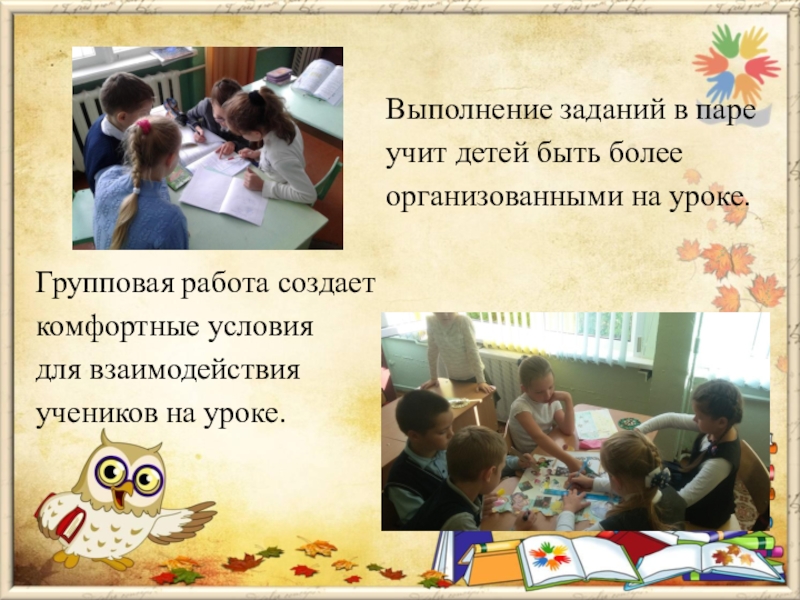 Выполнение заданий в паре учит детей быть более организованными на уроке.

Групповая работа создает комфортные условия для взаимодействия учеников на уроке.